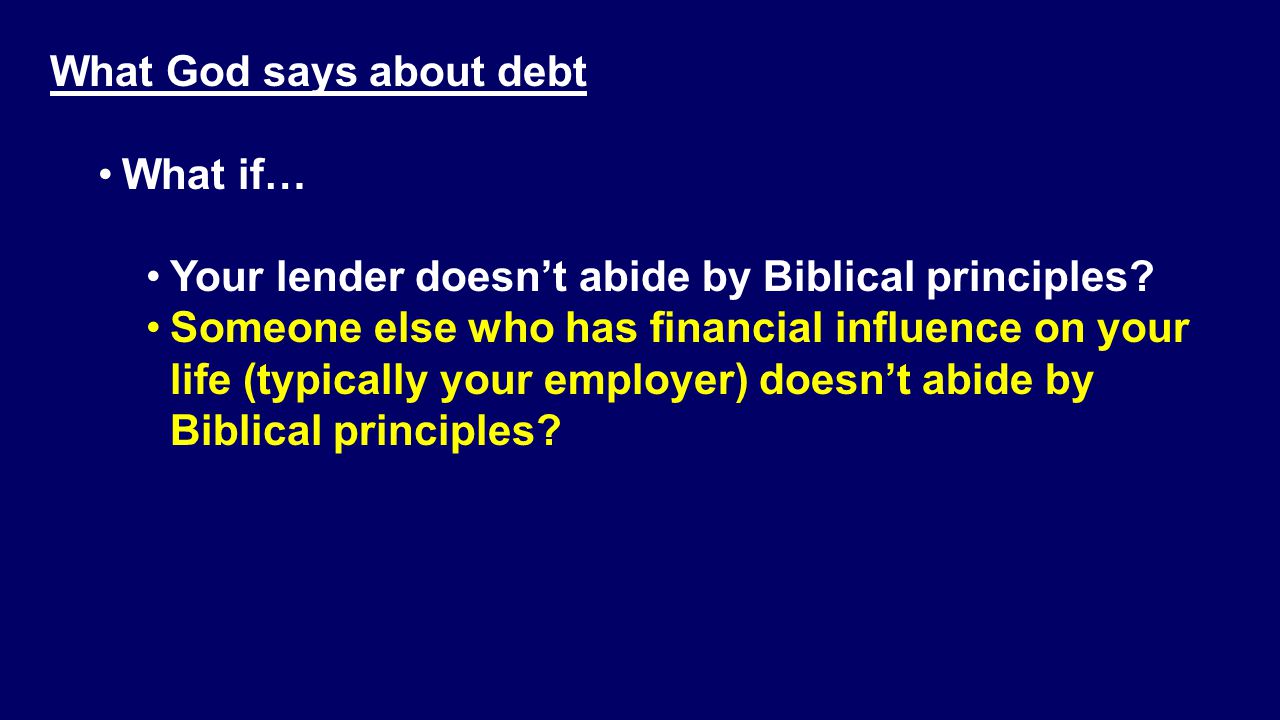 What God says about debt

• What if…

• Your lender doesn’t abide by Biblical principles?
• Someone else who has financial influence on your life (typically your employer) doesn’t abide by Biblical principles?